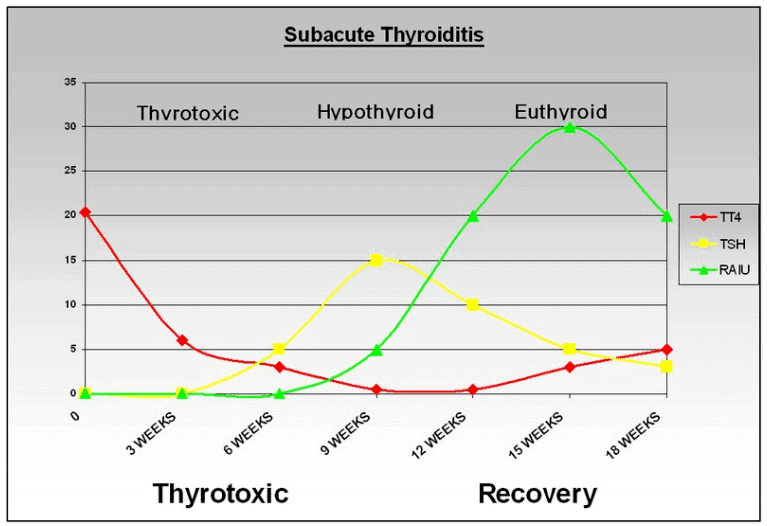 Subacute Thyroiditis

35
30
25
20
15
10
5
0

Thyrotoxic
Hypothyroid
Euthyroid

TT4
TSH
RAIU

0
3 WEEKS
6 WEEKS
9 WEEKS
12 WEEKS
15 WEEKS
18 WEEKS

Thyrotoxic
Recovery